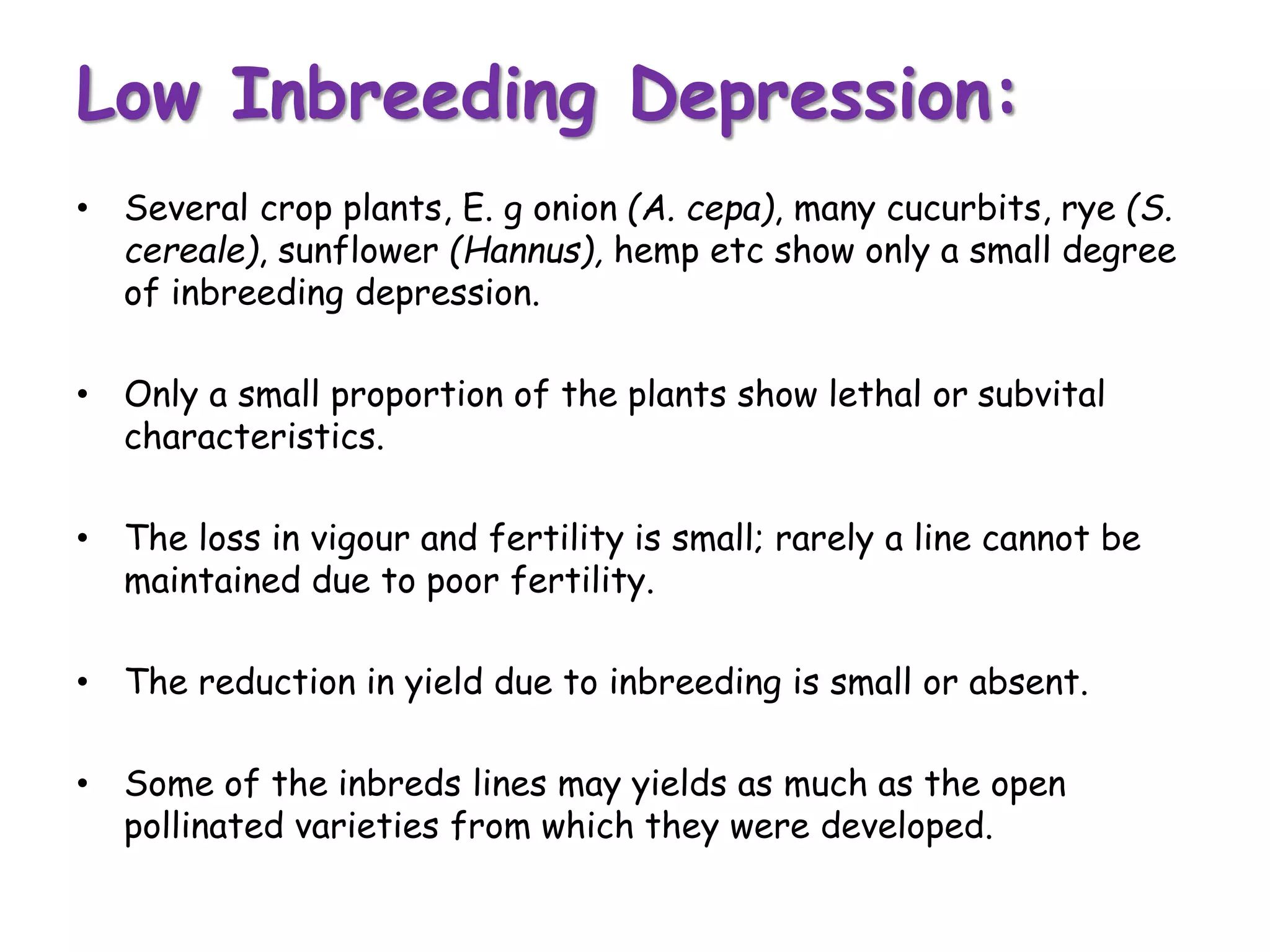 Low Inbreeding Depression:

• Several crop plants, E. g onion (A. cepa), many cucurbits, rye (S. cereale), sunflower (Hannus), hemp etc show only a small degree of inbreeding depression.

• Only a small proportion of the plants show lethal or subvital characteristics.

• The loss in vigour and fertility is small; rarely a line cannot be maintained due to poor fertility.

• The reduction in yield due to inbreeding is small or absent.

• Some of the inbreds lines may yields as much as the open pollinated varieties from which they were developed.